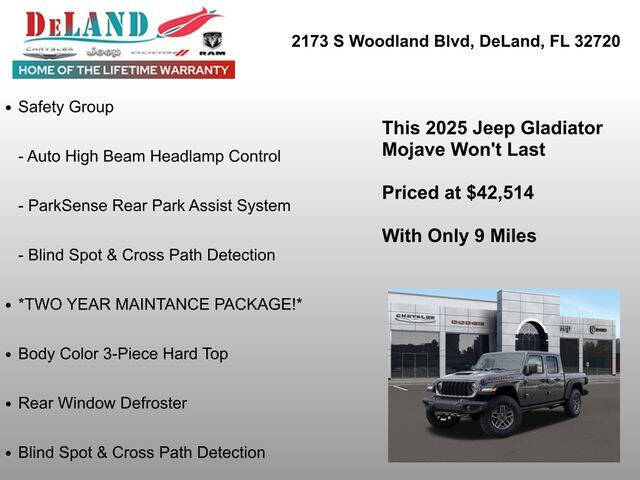 DeLAND
CHRYSLER Jeep DODGE RAM
HOME OF THE LIFETIME WARRANTY

2173 S Woodland Blvd, DeLand, FL 32720

• Safety Group

- Auto High Beam Headlamp Control

- ParkSense Rear Park Assist System

- Blind Spot & Cross Path Detection

• *TWO YEAR MAINTANCE PACKAGE!*

• Body Color 3-Piece Hard Top

• Rear Window Defroster

• Blind Spot & Cross Path Detection

This 2025 Jeep Gladiator Mojave Won't Last

Priced at $42,514

With Only 9 Miles

CHRYSLER DODGE Jeep RAM